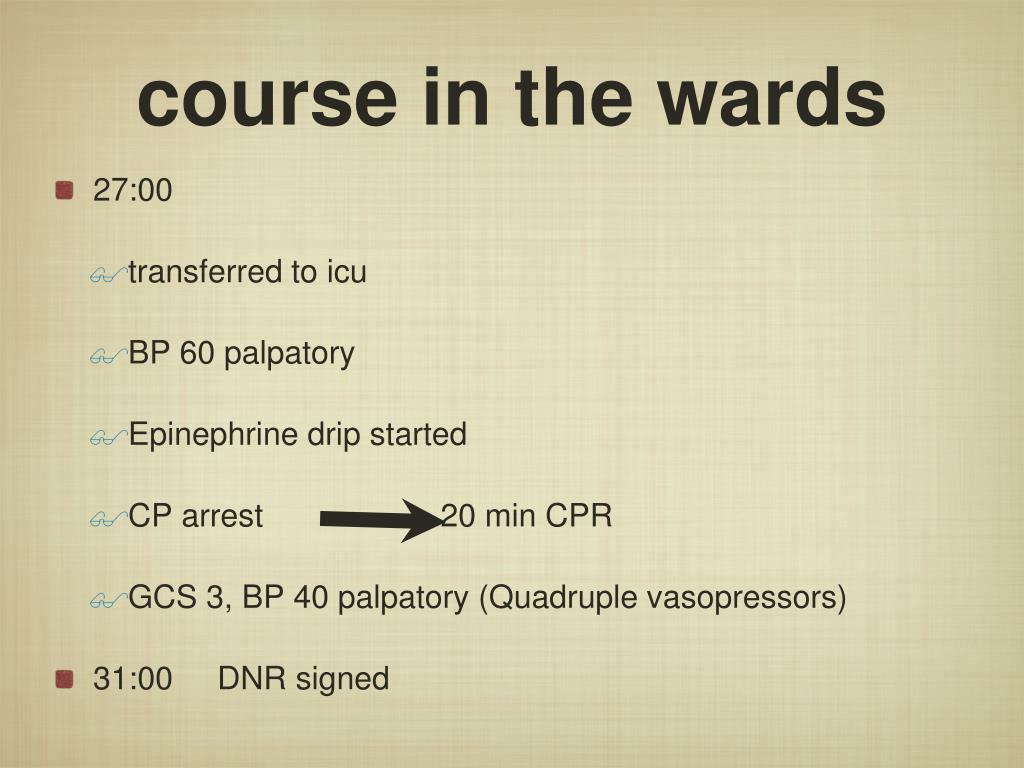 course in the wards

27:00

transferred to icu

BP 60 palpatory

Epinephrine drip started

CP arrest 20 min CPR

GCS 3, BP 40 palpatory (Quadruple vasopressors)

31:00 DNR signed